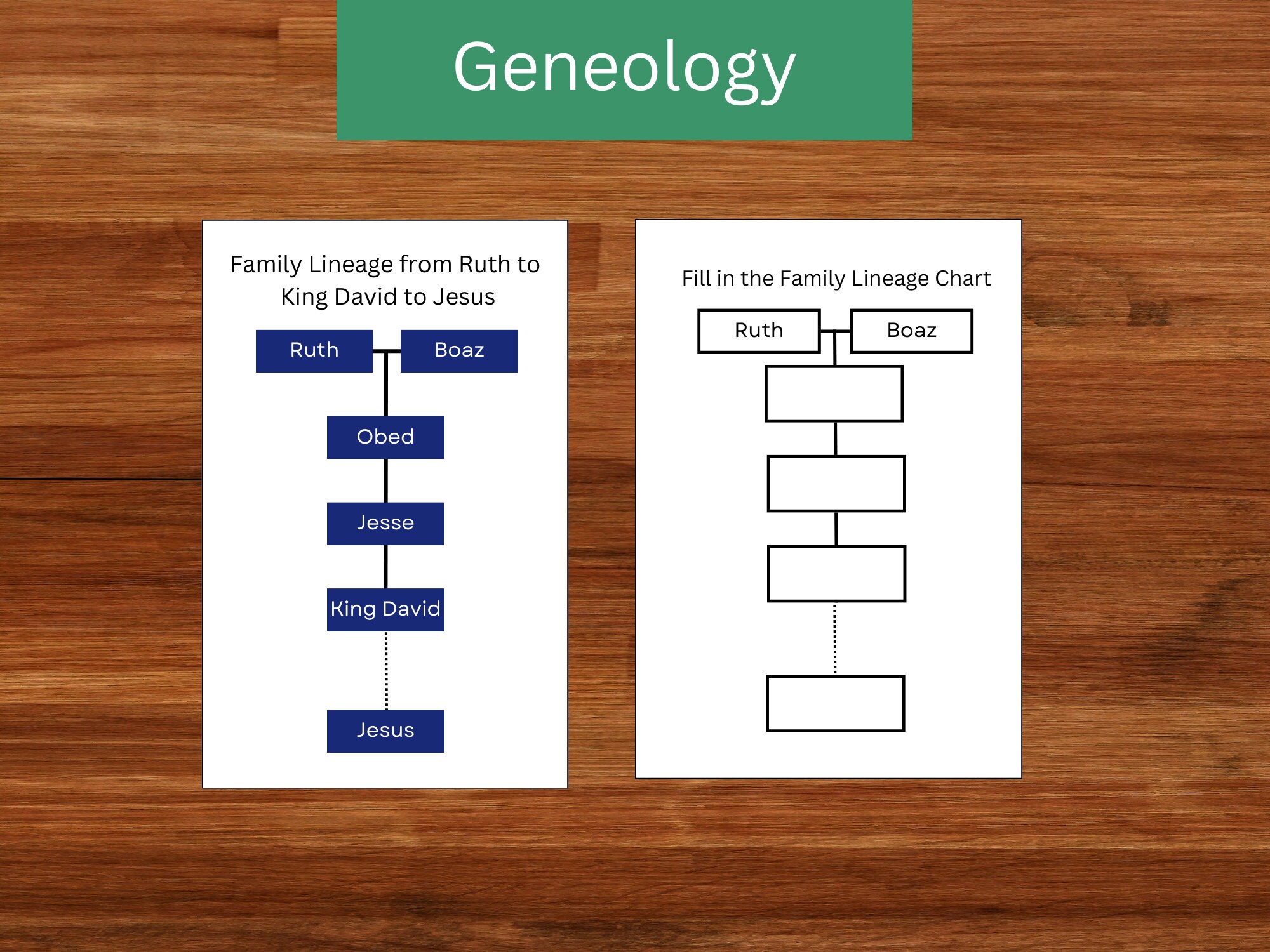 Geneology

Family Lineage from Ruth to King David to Jesus

Ruth
Boaz
Obed
Jesse
King David
Jesus

Fill in the Family Lineage Chart

Ruth
Boaz